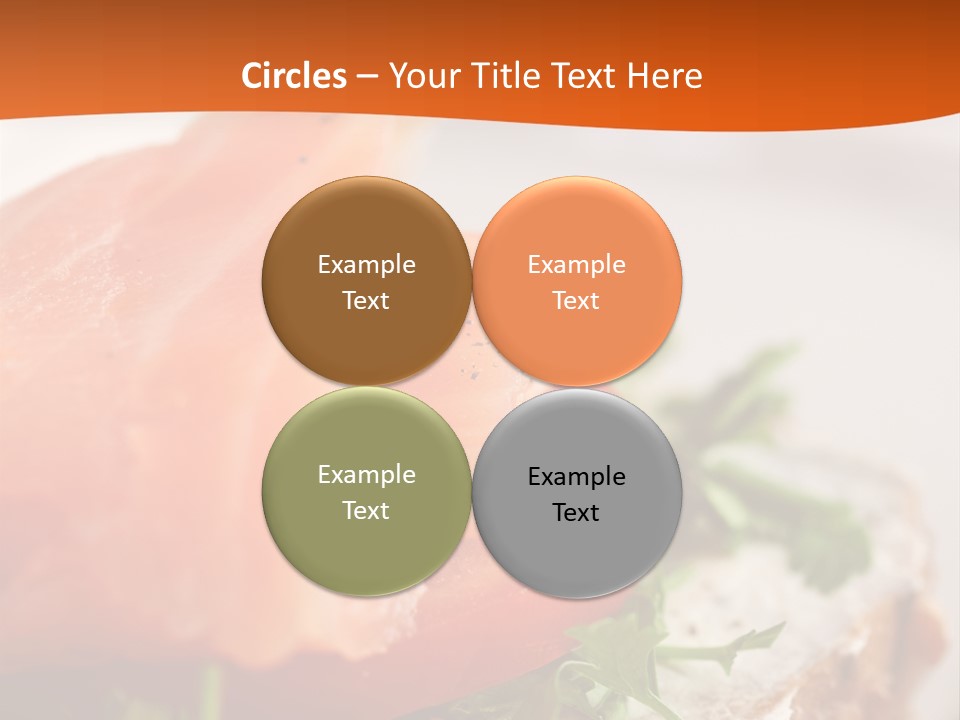 Circles – Your Title Text Here

Example Text

Example Text

Example Text

Example Text